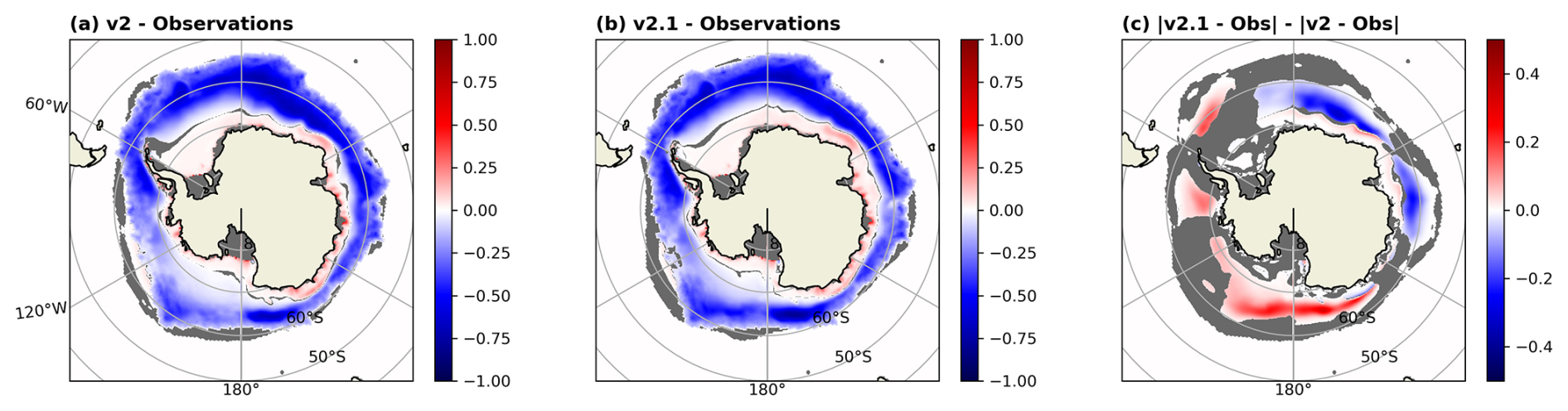 (a) v2 - Observations

60°W

120°W

60°S

50°S

180°

1.00
0.75
0.50
0.25
0.00
−0.25
−0.50
−0.75
−1.00

(b) v2.1 - Observations

60°S

50°S

180°

1.00
0.75
0.50
0.25
0.00
−0.25
−0.50
−0.75
−1.00

(c) |v2.1 - Obs| - |v2 - Obs|

60°S

50°S

180°

0.4
0.2
0.0
−0.2
−0.4